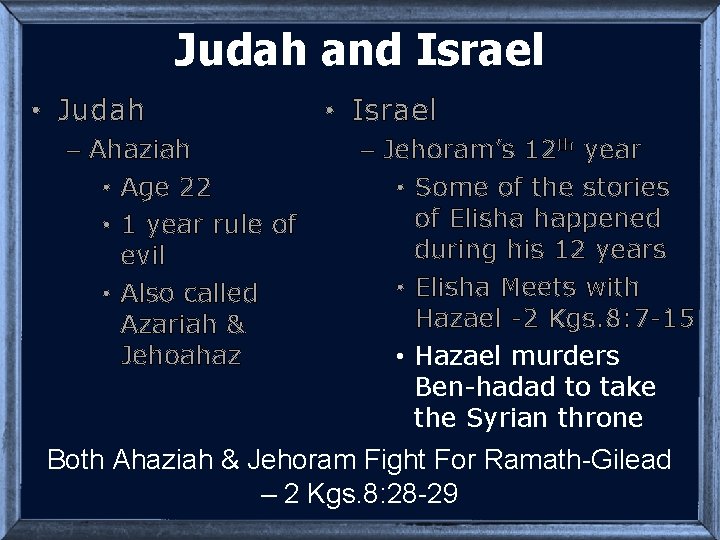 Judah and Israel

• Judah
  – Ahaziah
    • Age 22
    • 1 year rule of evil
    • Also called Azariah & Jehoahaz

• Israel
  – Jehoram's 12$^{th}$ year
    • Some of the stories of Elisha happened during his 12 years
    • Elisha Meets with Hazael -2 Kgs.8:7-15
    • Hazael murders Ben-hadad to take the Syrian throne

Both Ahaziah & Jehoram Fight For Ramath-Gilead – 2 Kgs.8:28-29